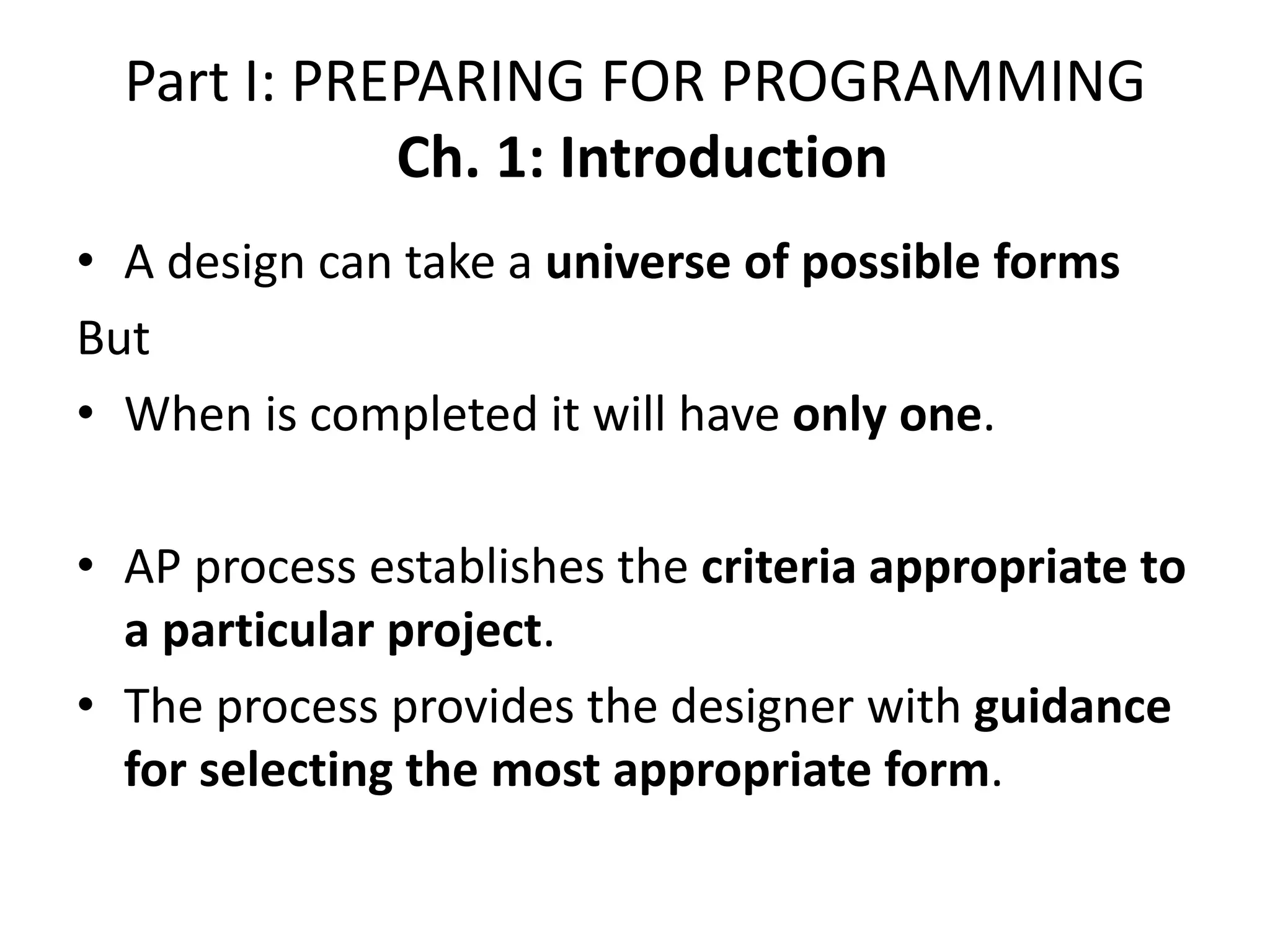 Part I: PREPARING FOR PROGRAMMING
Ch. 1: Introduction

• A design can take a universe of possible forms

But

• When is completed it will have only one.

• AP process establishes the criteria appropriate to a particular project.

• The process provides the designer with guidance for selecting the most appropriate form.